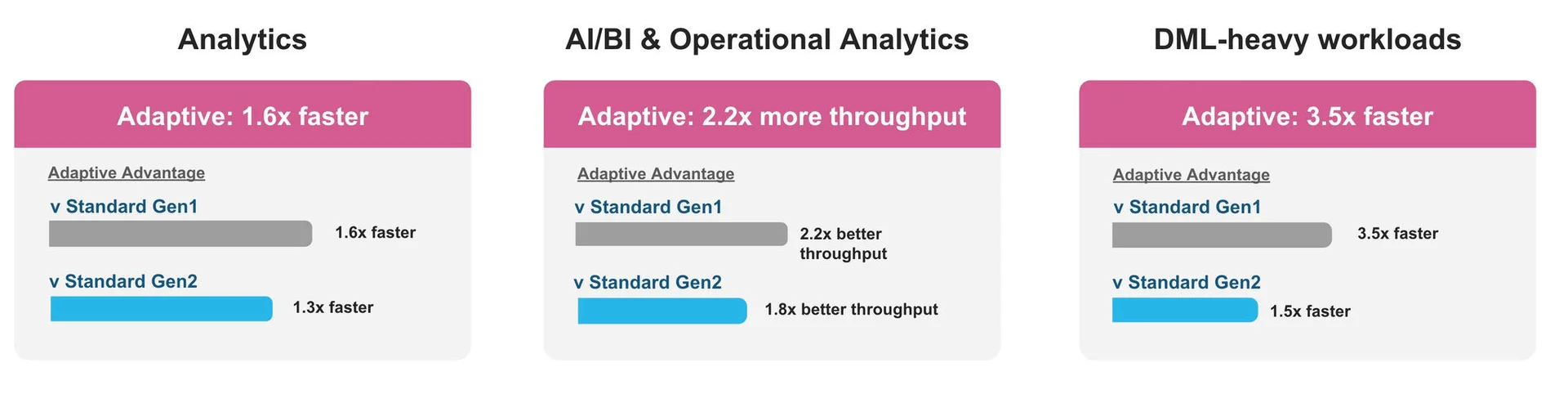 Analytics

Adaptive: 1.6x faster

Adaptive Advantage

v Standard Gen1

1.6x faster

v Standard Gen2

1.3x faster

AI/BI & Operational Analytics

Adaptive: 2.2x more throughput

Adaptive Advantage

v Standard Gen1

2.2x better throughput

v Standard Gen2

1.8x better throughput

DML-heavy workloads

Adaptive: 3.5x faster

Adaptive Advantage

v Standard Gen1

3.5x faster

v Standard Gen2

1.5x faster